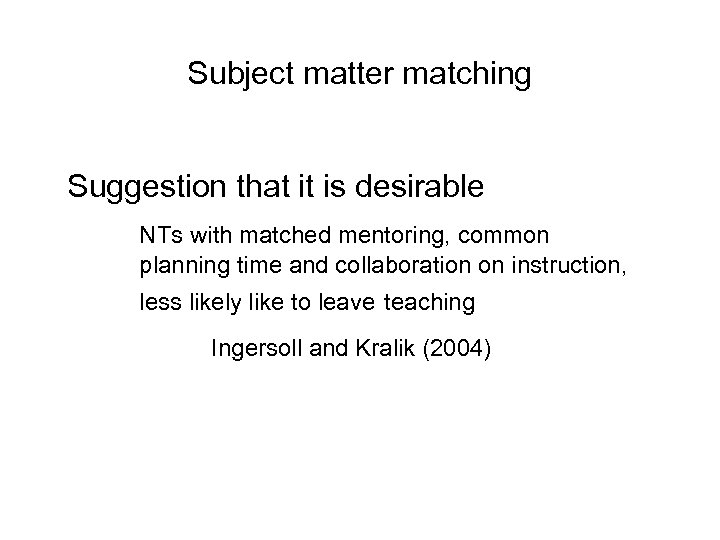 Subject matter matching

Suggestion that it is desirable

NTs with matched mentoring, common planning time and collaboration on instruction, less likely like to leave teaching

Ingersoll and Kralik (2004)